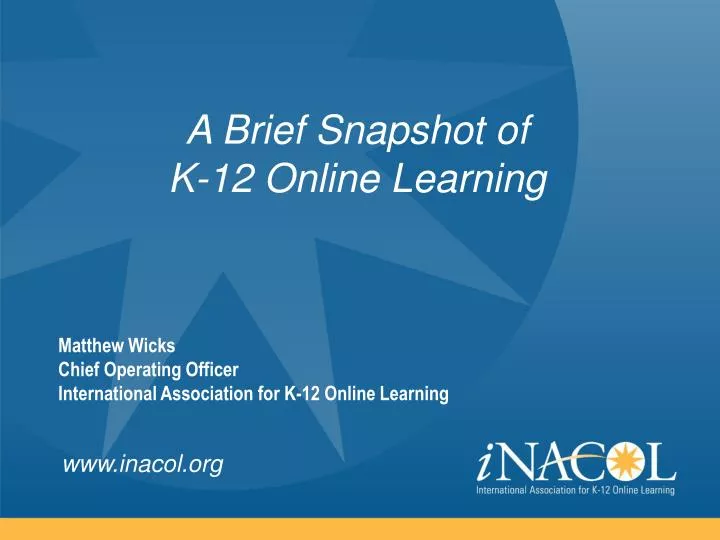 A Brief Snapshot of K-12 Online Learning

Matthew Wicks
Chief Operating Officer
International Association for K-12 Online Learning

www.inacol.org

iNACOL
International Association for K-12 Online Learning